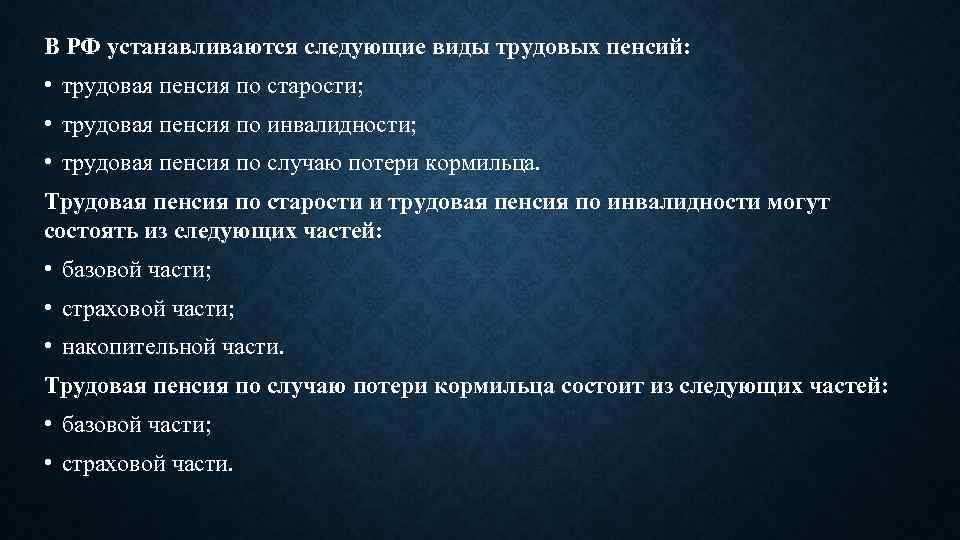 В РФ устанавливаются следующие виды трудовых пенсий:

• трудовая пенсия по старости;

• трудовая пенсия по инвалидности;

• трудовая пенсия по случаю потери кормильца.

Трудовая пенсия по старости и трудовая пенсия по инвалидности могут состоять из следующих частей:

• базовой части;

• страховой части;

• накопительной части.

Трудовая пенсия по случаю потери кормильца состоит из следующих частей:

• базовой части;

• страховой части.